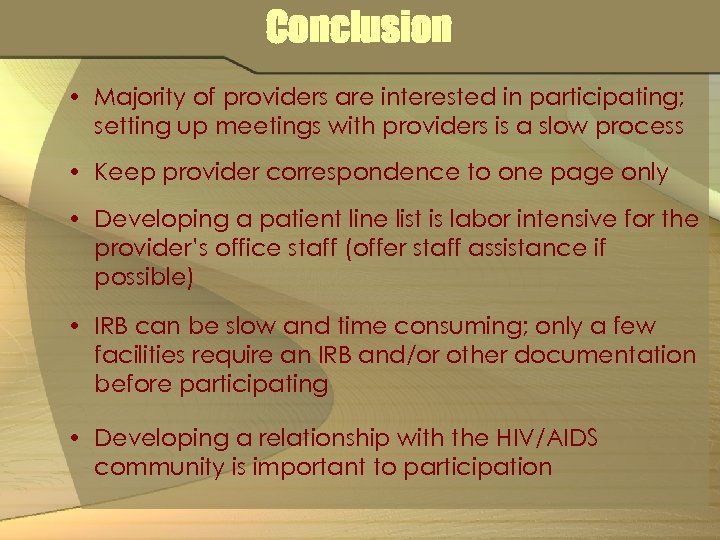 Conclusion

• Majority of providers are interested in participating; setting up meetings with providers is a slow process

• Keep provider correspondence to one page only

• Developing a patient line list is labor intensive for the provider's office staff (offer staff assistance if possible)

• IRB can be slow and time consuming; only a few facilities require an IRB and/or other documentation before participating

• Developing a relationship with the HIV/AIDS community is important to participation